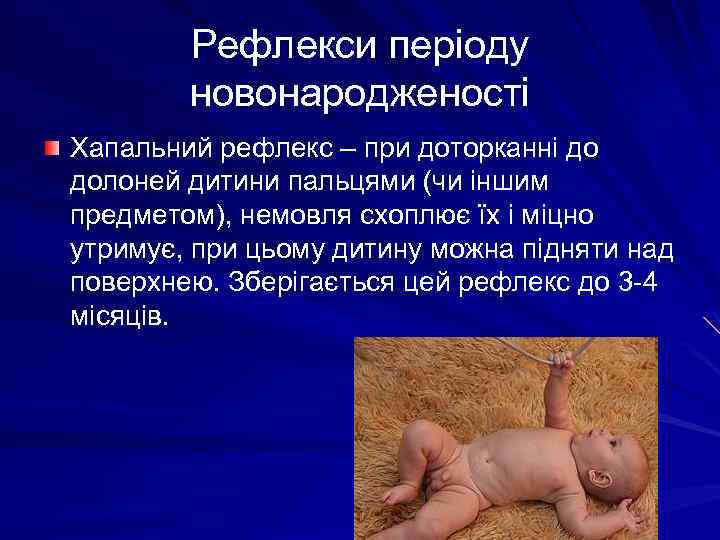 Рефлекси періоду новонародженості

Хапальний рефлекс – при доторканні до долоней дитини пальцями (чи іншим предметом), немовля схоплює їх і міцно утримує, при цьому дитину можна підняти над поверхнею. Зберігається цей рефлекс до 3-4 місяців.